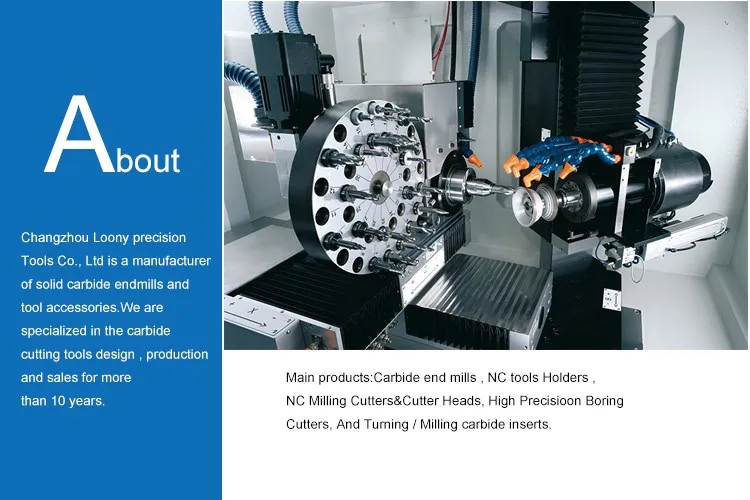 About

Changzhou Loony precision Tools Co., Ltd is a manufacturer of solid carbide endmills and tool accessories.We are specialized in the carbide cutting tools design , production and sales for more than 10 years.

Main products:Carbide end mills , NC tools Holders , NC Milling Cutters&Cutter Heads, High Precisioon Boring Cutters, And Turning / Milling carbide inserts.